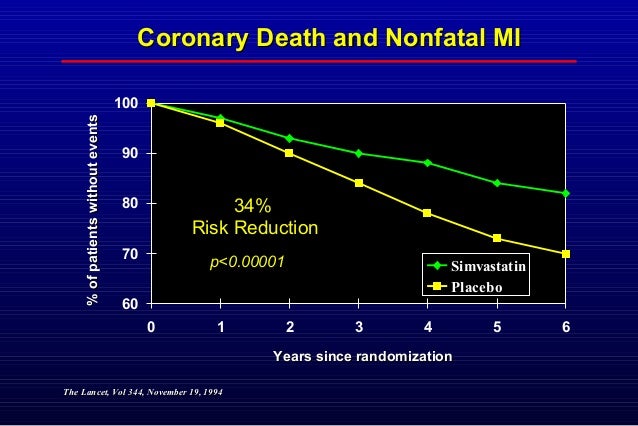 Coronary Death and Nonfatal MI

% of patients without events

100
90
80
70
60

34%
Risk Reduction

p<0.00001

Simvastatin
Placebo

0 1 2 3 4 5 6

Years since randomization

The Lancet, Vol 344, November 19, 1994